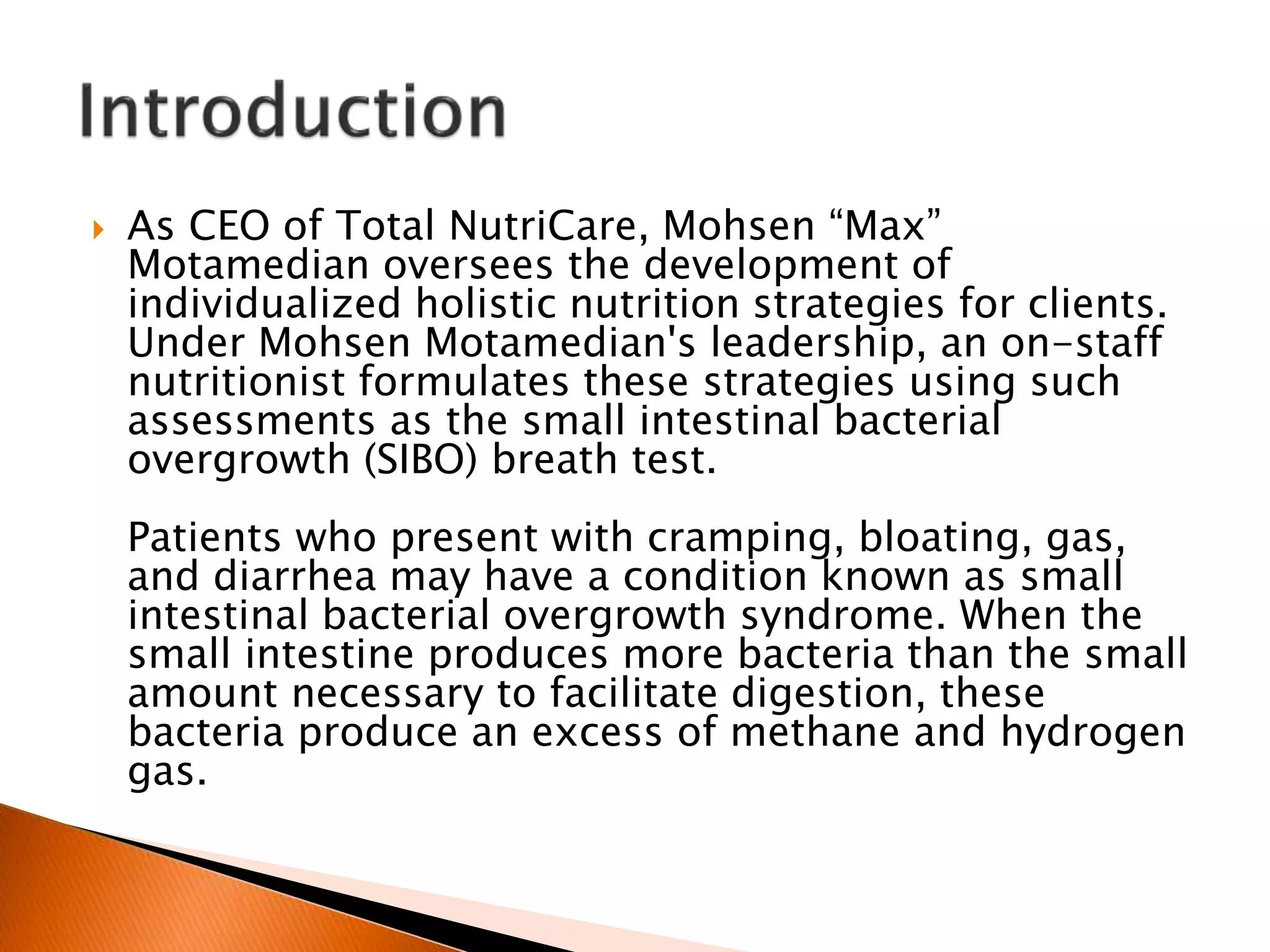 Introduction

As CEO of Total NutriCare, Mohsen “Max” Motamedian oversees the development of individualized holistic nutrition strategies for clients. Under Mohsen Motamedian's leadership, an on-staff nutritionist formulates these strategies using such assessments as the small intestinal bacterial overgrowth (SIBO) breath test.

Patients who present with cramping, bloating, gas, and diarrhea may have a condition known as small intestinal bacterial overgrowth syndrome. When the small intestine produces more bacteria than the small amount necessary to facilitate digestion, these bacteria produce an excess of methane and hydrogen gas.